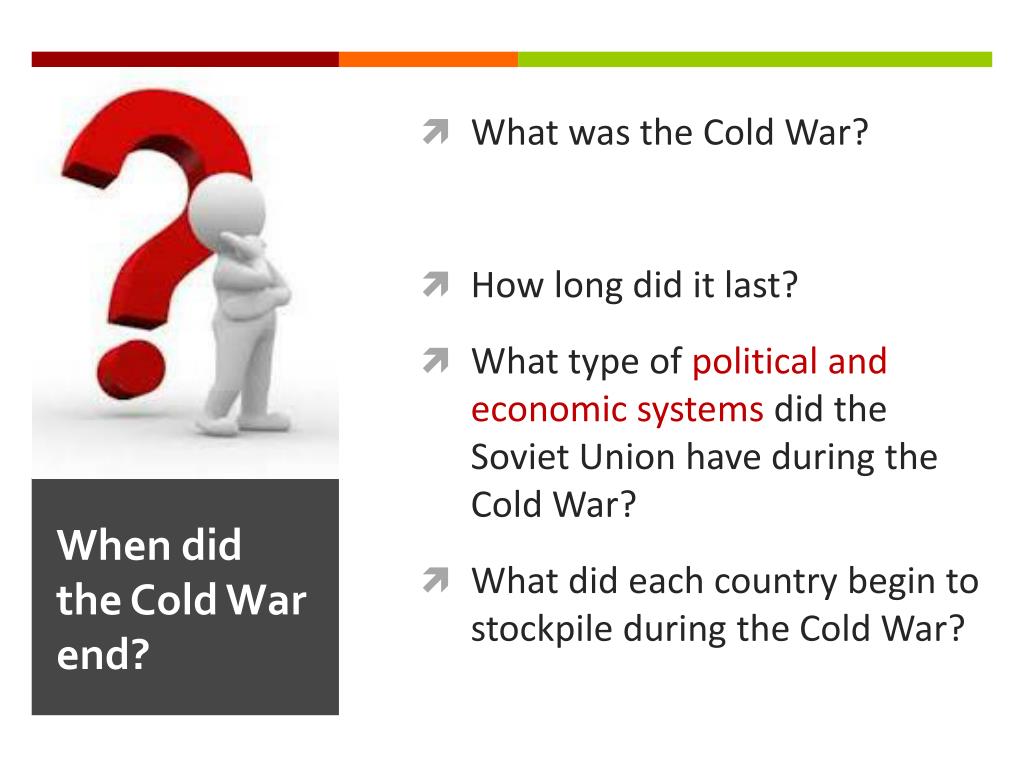 When did the Cold War end?

What was the Cold War?

How long did it last?

What type of political and economic systems did the Soviet Union have during the Cold War?

What did each country begin to stockpile during the Cold War?